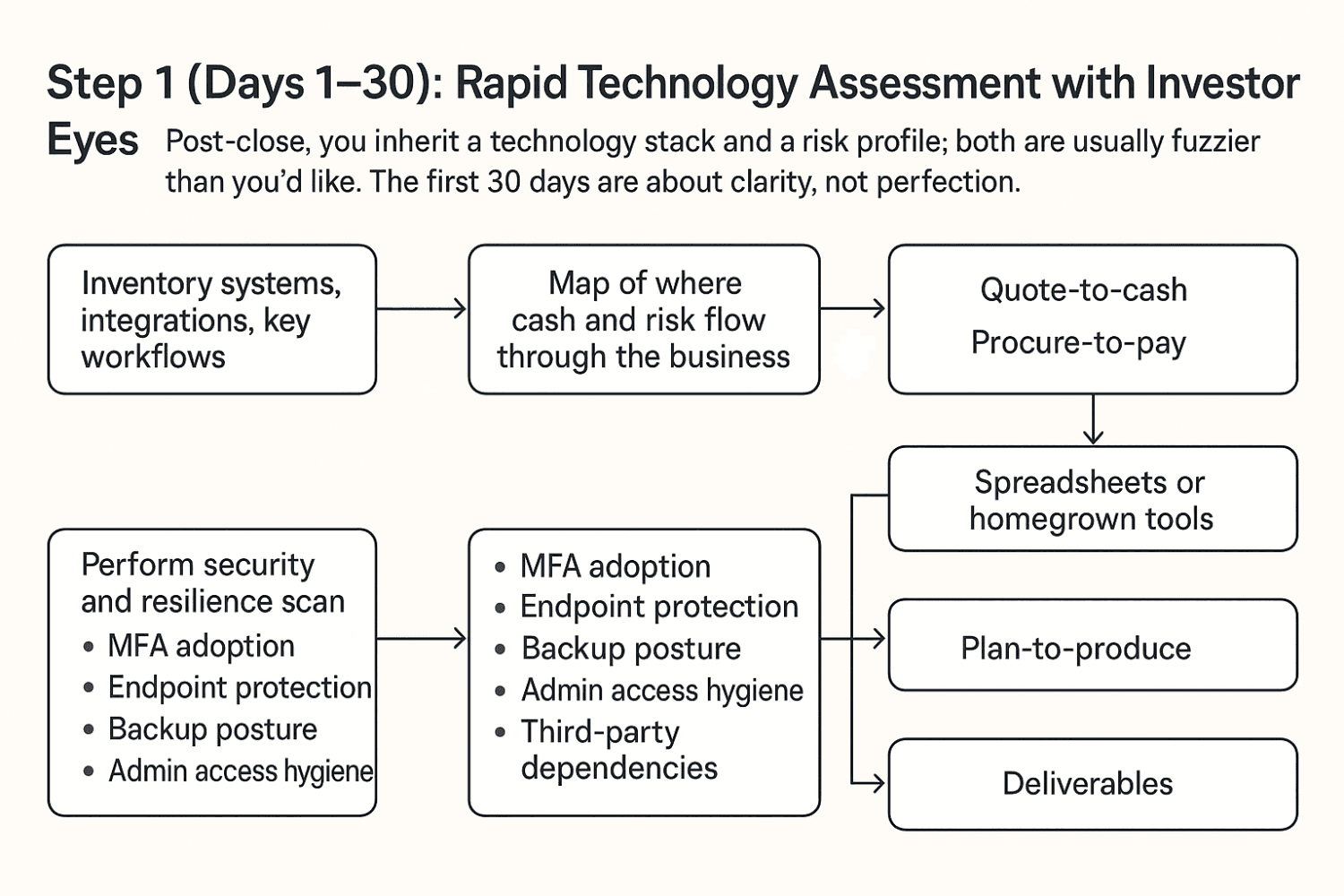 Step 1 (Days 1–30): Rapid Technology Assessment with Investor Eyes

Post-close, you inherit a technology stack and a risk profile; both are usually fuzzier than you'd like. The first 30 days are about clarity, not perfection.

Inventory systems, integrations, key workflows

Map of where cash and risk flow through the business

Quote-to-cash

Procure-to-pay

Spreadsheets or homegrown tools

Perform security and resilience scan
• MFA adoption
• Endpoint protection
• Backup posture
• Admin access hygiene

• MFA adoption
• Endpoint protection
• Backup posture
• Admin access hygiene
• Third-party dependencies

Plan-to-produce

Deliverables